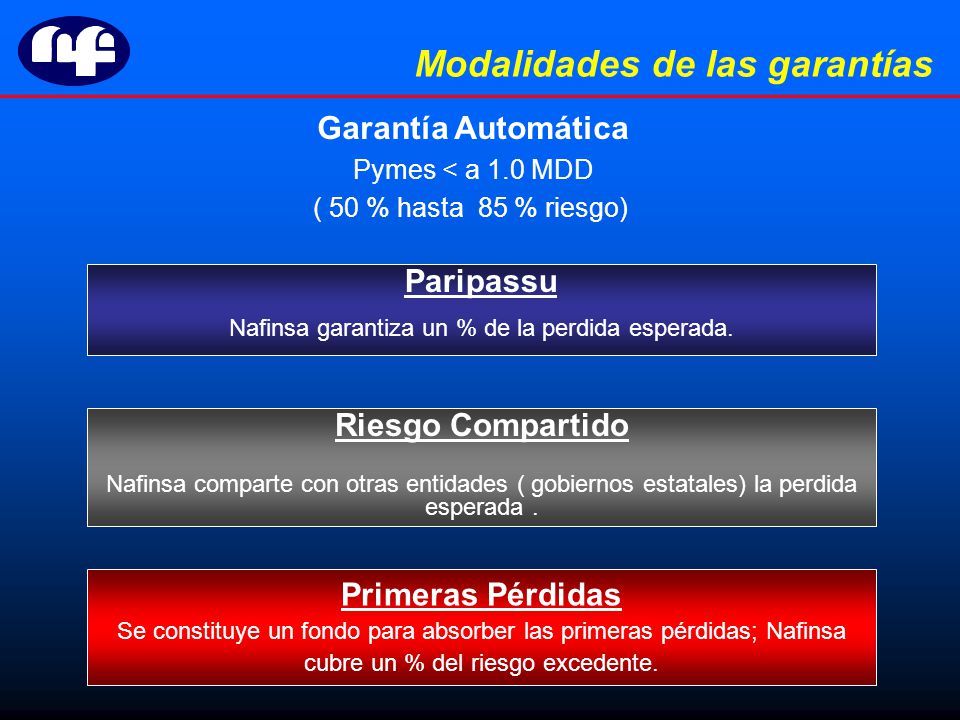 Modalidades de las garantías

Garantía Automática
Pymes < a 1.0 MDD
( 50 % hasta 85 % riesgo)

Paripassu
Nafinsa garantiza un % de la perdida esperada.

Riesgo Compartido
Nafinsa comparte con otras entidades ( gobiernos estatales) la perdida esperada .

Primeras Pérdidas
Se constituye un fondo para absorber las primeras pérdidas; Nafinsa cubre un % del riesgo excedente.